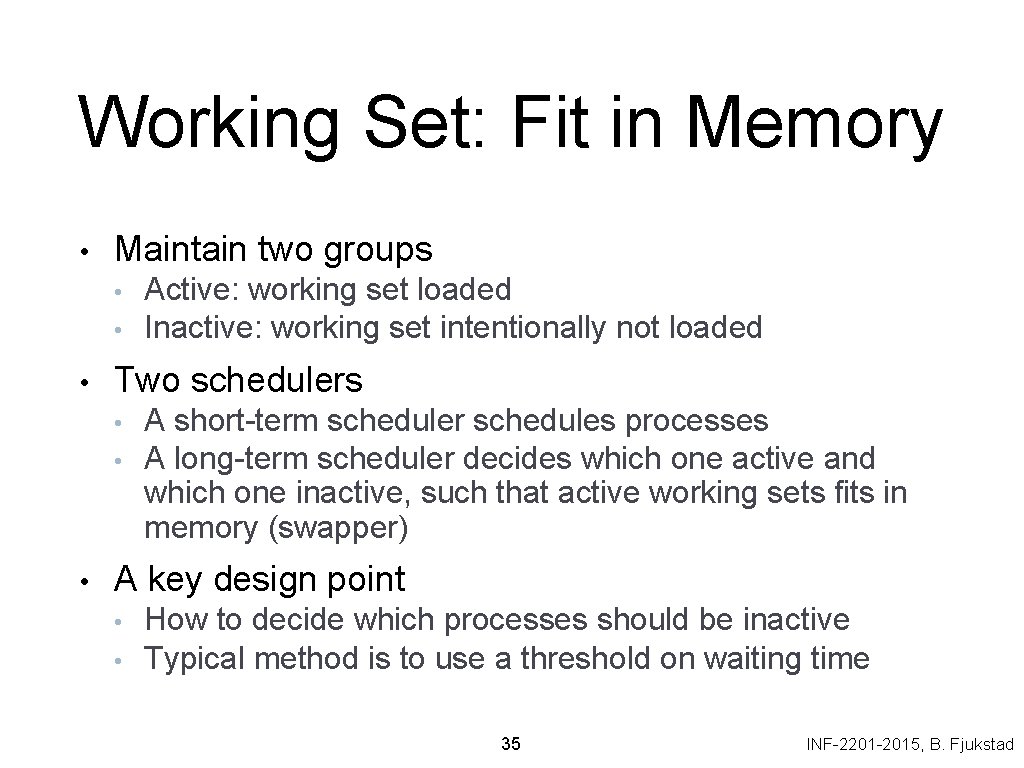 Working Set: Fit in Memory

• Maintain two groups
  • Active: working set loaded
  • Inactive: working set intentionally not loaded
• Two schedulers
  • A short-term scheduler schedules processes
  • A long-term scheduler decides which one active and which one inactive, such that active working sets fits in memory (swapper)
• A key design point
  • How to decide which processes should be inactive
  • Typical method is to use a threshold on waiting time

35

INF-2201-2015, B. Fjukstad